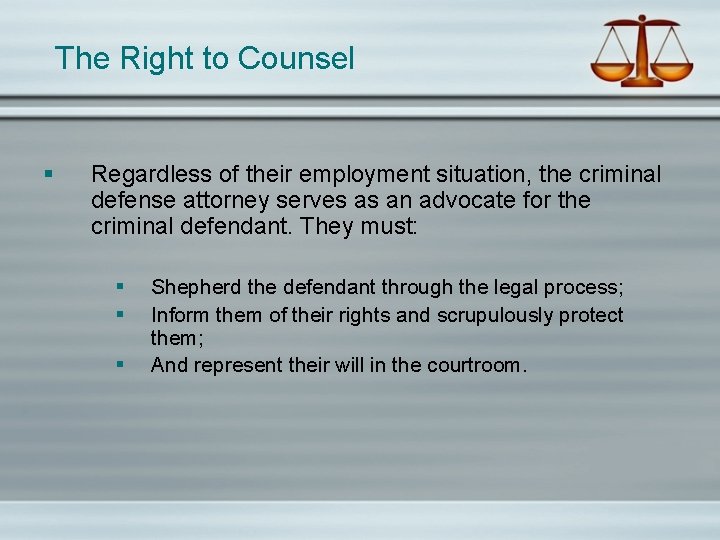 The Right to Counsel

▪ Regardless of their employment situation, the criminal defense attorney serves as an advocate for the criminal defendant. They must:

▪ Shepherd the defendant through the legal process;
▪ Inform them of their rights and scrupulously protect them;
▪ And represent their will in the courtroom.